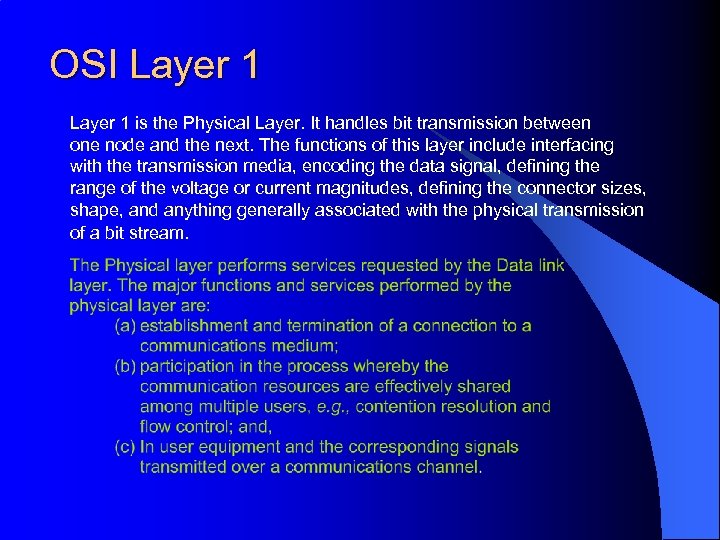 OSI Layer 1

Layer 1 is the Physical Layer. It handles bit transmission between one node and the next. The functions of this layer include interfacing with the transmission media, encoding the data signal, defining the range of the voltage or current magnitudes, defining the connector sizes, shape, and anything generally associated with the physical transmission of a bit stream.

The Physical layer performs services requested by the Data link layer. The major functions and services performed by the physical layer are:

(a) establishment and termination of a connection to a communications medium;

(b) participation in the process whereby the communication resources are effectively shared among multiple users, e.g., contention resolution and flow control; and,

(c) In user equipment and the corresponding signals transmitted over a communications channel.